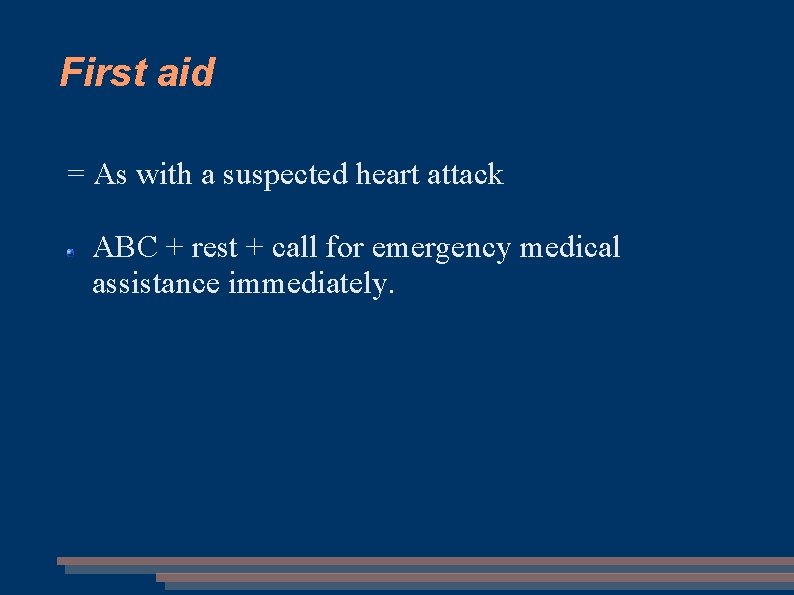 First aid

= As with a suspected heart attack

ABC + rest + call for emergency medical assistance immediately.